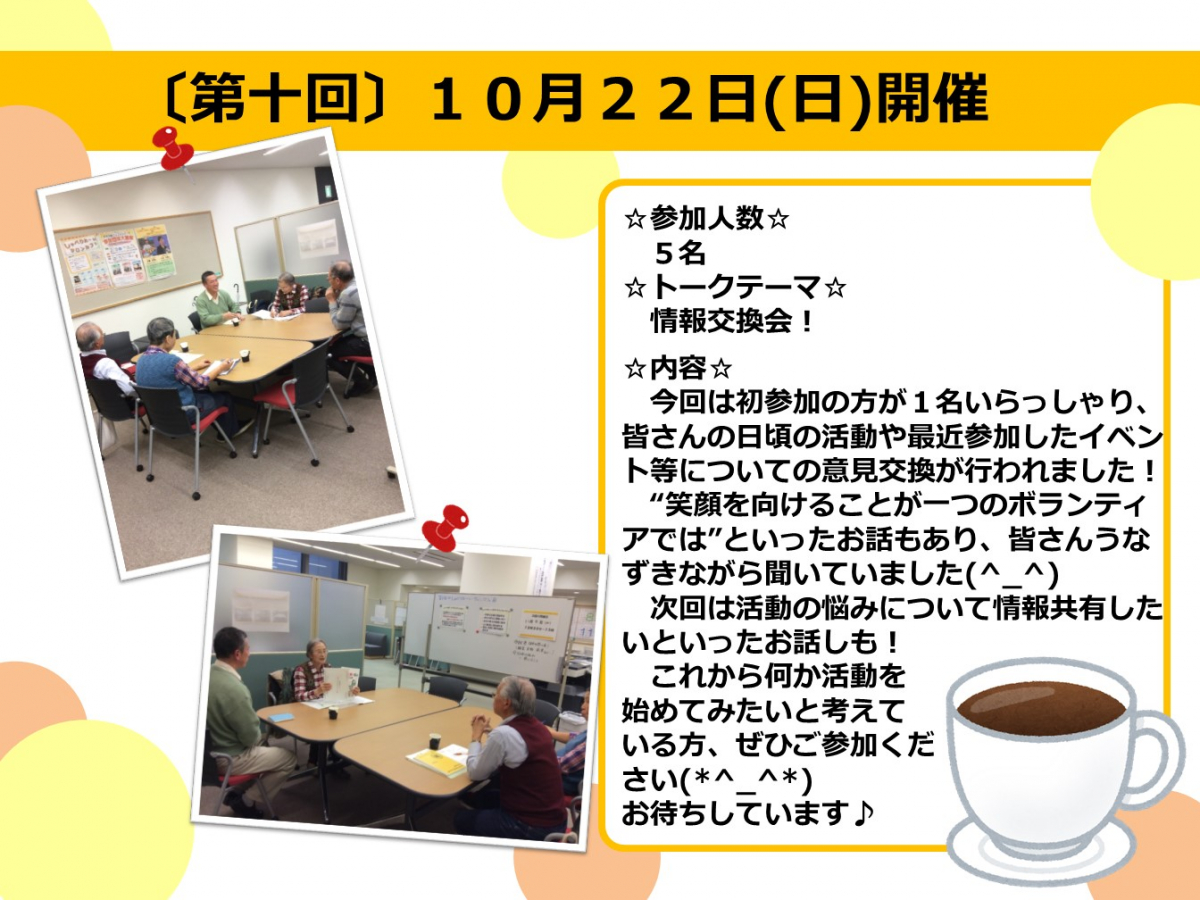 〔第十回〕１０月２２日(日)開催

☆参加人数☆
５名
☆トークテーマ☆
情報交換会！

☆内容☆
今回は初参加の方が１名いらっしゃり、皆さんの日頃の活動や最近参加したイベント等についての意見交換が行われました！
“笑顔を向けることが一つのボランティアでは”といったお話もあり、皆さんうなずきながら聞いていました(^_^)
次回は活動の悩みについて情報共有したいといったお話しも！
これから何か活動を始めてみたいと考えている方、ぜひご参加ください(*^_^*)
お待ちしています♪